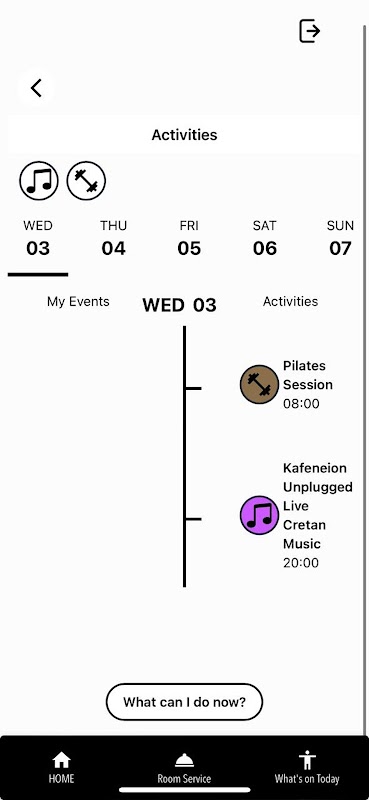 Activities

WED
03

THU
04

FRI
05

SAT
06

SUN
07

My Events

WED 03

Activities

Pilates Session
08:00

Kafeneion Unplugged Live Cretan Music
20:00

What can I do now?

HOME

Room Service

What's on Today